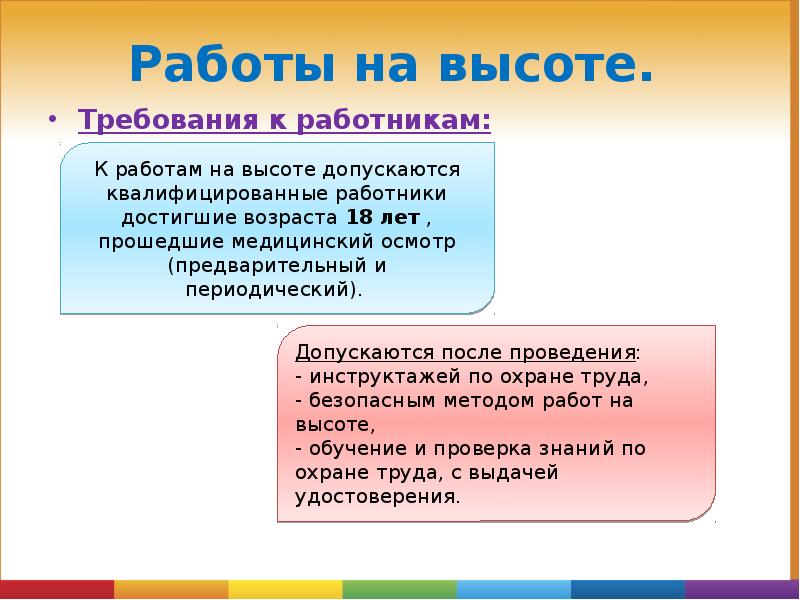 Работы на высоте.

• Требования к работникам:

К работам на высоте допускаются квалифицированные работники достигшие возраста 18 лет , прошедшие медицинский осмотр (предварительный и периодический).

Допускаются после проведения:
- инструктажей по охране труда,
- безопасным методом работ на высоте,
- обучение и проверка знаний по охране труда, с выдачей удостоверения.